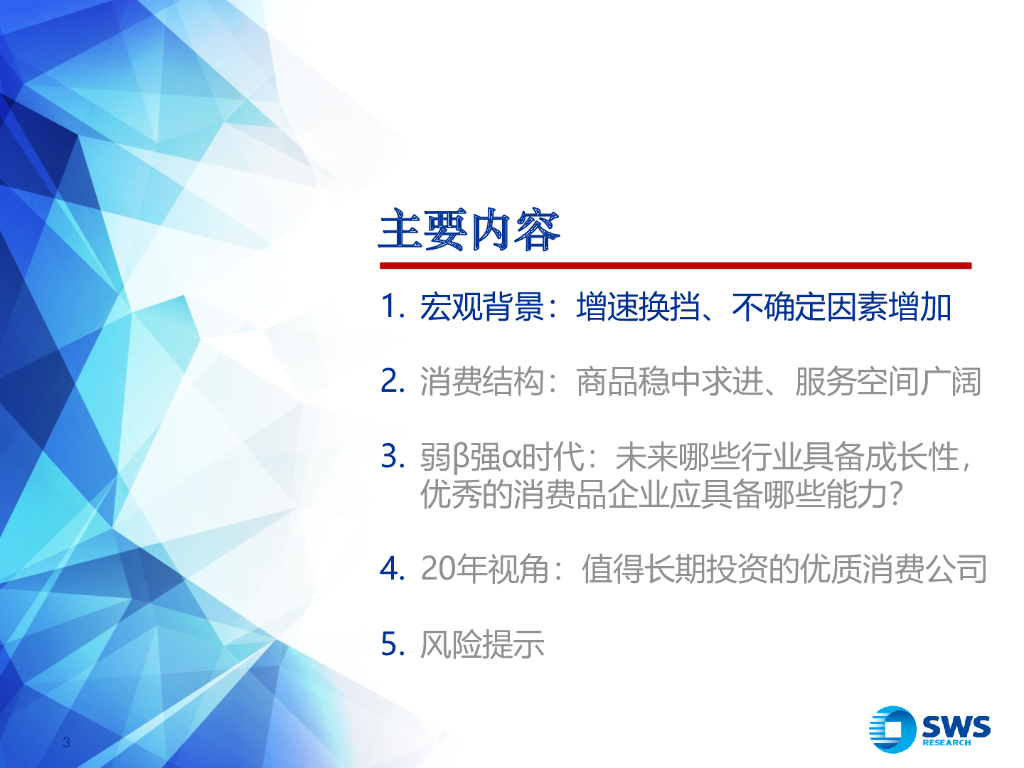 主要内容

1. 宏观背景：增速换挡、不确定因素增加

2. 消费结构：商品稳中求进、服务空间广阔

3. 弱β强α时代：未来哪些行业具备成长性，优秀的消费品企业应具备哪些能力？

4. 20年视角：值得长期投资的优质消费公司

5. 风险提示

3

SWS RESEARCH